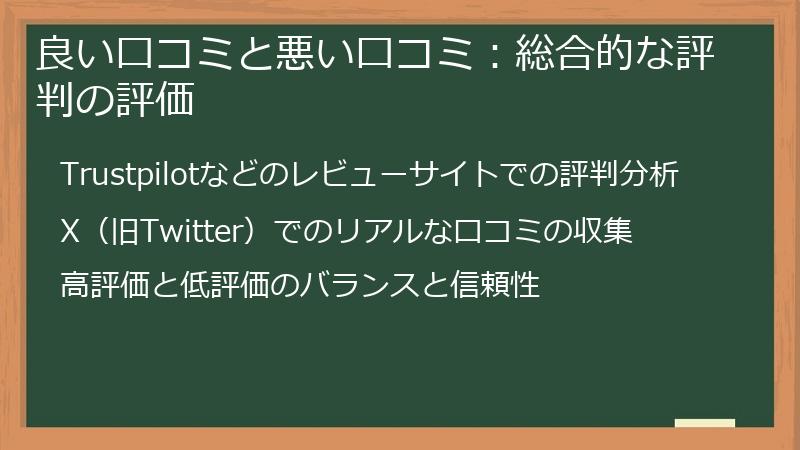 良い口コミと悪い口コミ：総合的な評判の評価

Trustpilotなどのレビューサイトでの評判分析

X（旧Twitter）でのリアルな口コミの収集

高評価と低評価のバランスと信頼性